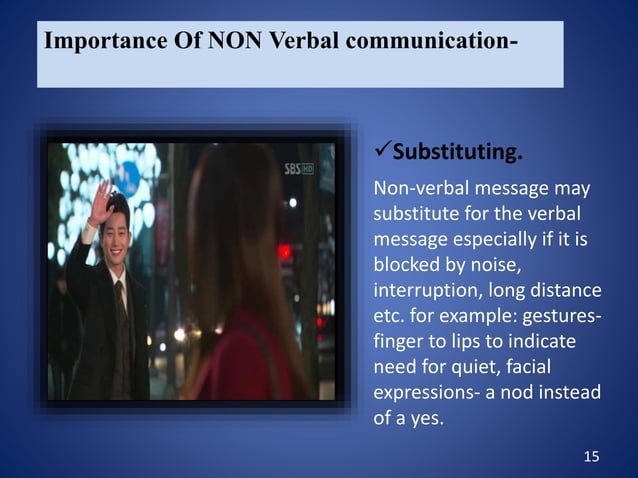 Importance Of NON Verbal communication-

SBS HD

✓Substituting.

Non-verbal message may substitute for the verbal message especially if it is blocked by noise, interruption, long distance etc. for example: gestures- finger to lips to indicate need for quiet, facial expressions- a nod instead of a yes.

15